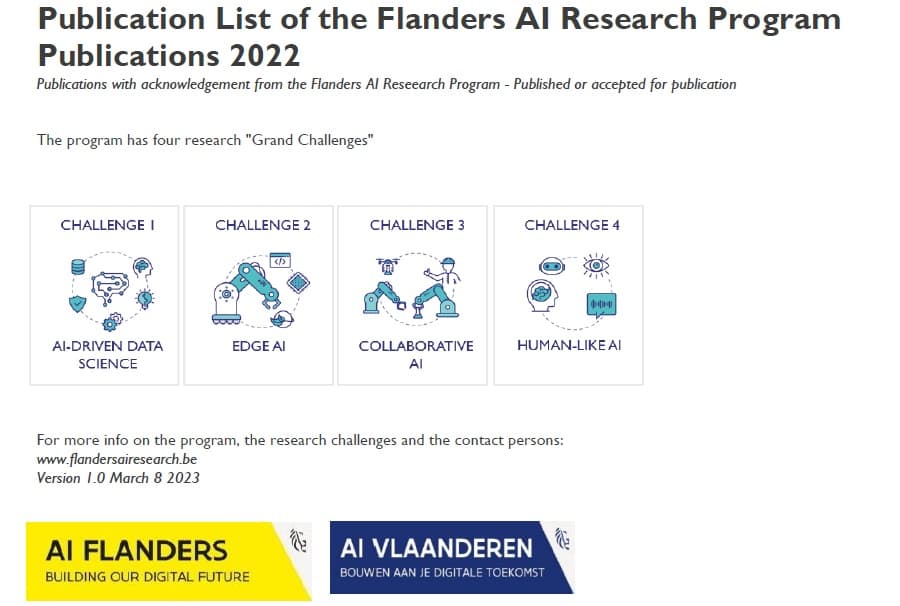 Publication List of the Flanders AI Research Program
Publications 2022

Publications with acknowledgement from the Flanders AI Reseearch Program - Published or accepted for publication

The program has four research "Grand Challenges"

CHALLENGE 1

AI-DRIVEN DATA SCIENCE

CHALLENGE 2

EDGE AI

CHALLENGE 3

COLLABORATIVE AI

CHALLENGE 4

HUMAN-LIKE AI

For more info on the program, the research challenges and the contact persons:
www.flandersairesearch.be
Version 1.0 March 8 2023

AI FLANDERS
BUILDING OUR DIGITAL FUTURE

AI VLAANDEREN
BOUWEN AAN JE DIGITALE TOEKOMST